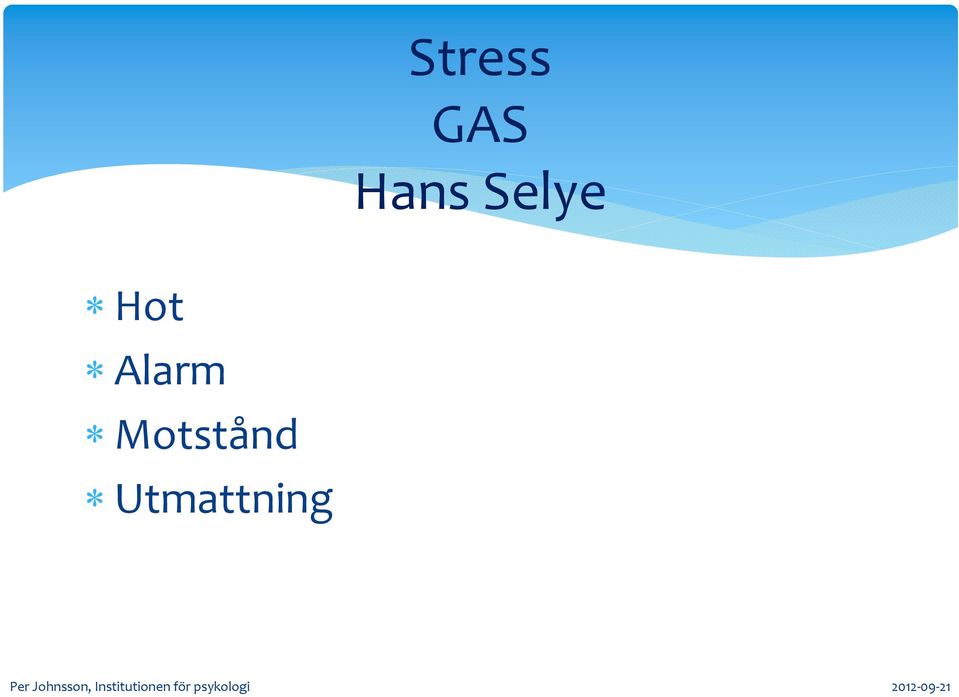 Stress
GAS
Hans Selye

* Hot
* Alarm
* Motstånd
* Utmattning

Per Johnsson, Institutionen för psykologi

2012-09-21